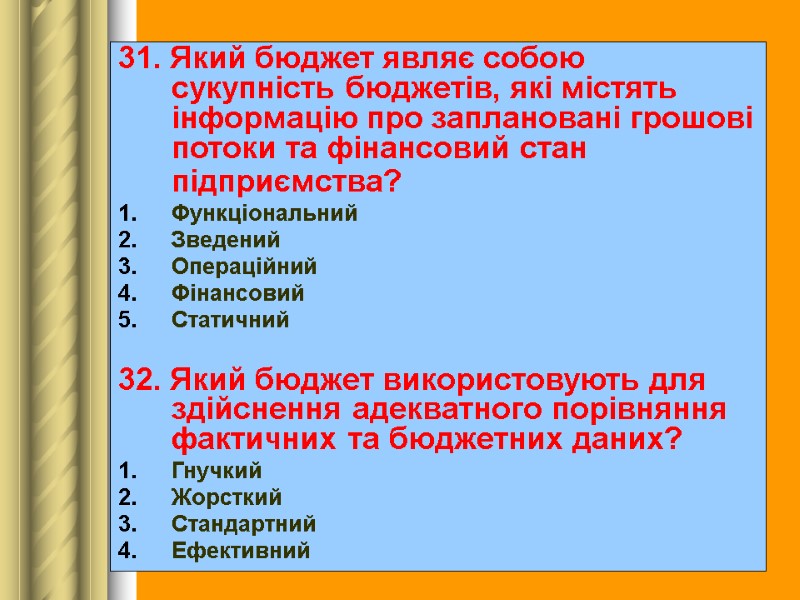 31. Який бюджет являє собою сукупність бюджетів, які містять інформацію про заплановані грошові потоки та фінансовий стан підприємства?

1. Функціональний
2. Зведений
3. Операційний
4. Фінансовий
5. Статичний

32. Який бюджет використовують для здійснення адекватного порівняння фактичних та бюджетних даних?

1. Гнучкий
2. Жорсткий
3. Стандартний
4. Ефективний